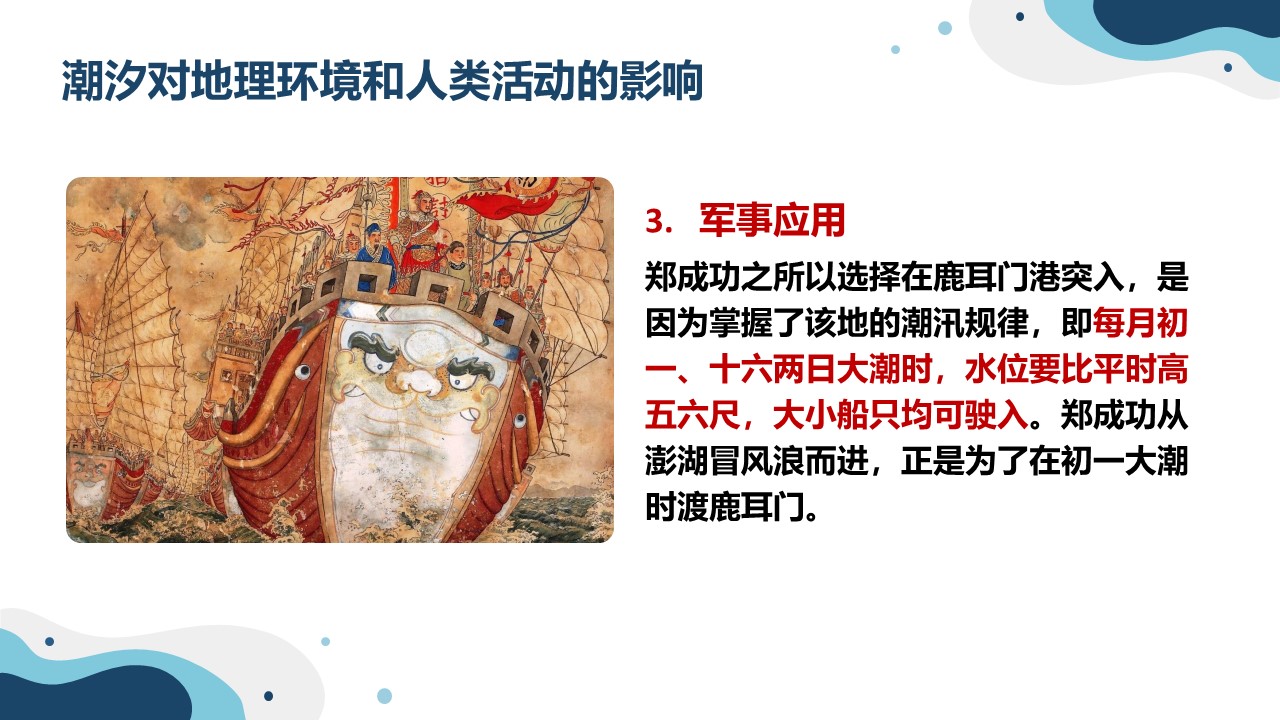 潮汐对地理环境和人类活动的影响

3. 军事应用

郑成功之所以选择在鹿耳门港突入，是因为掌握了该地的潮汛规律，即每月初一、十六两日大潮时，水位要比平时高五六尺，大小船只均可驶入。郑成功从澎湖冒风浪而进，正是为了在初一大潮时渡鹿耳门。